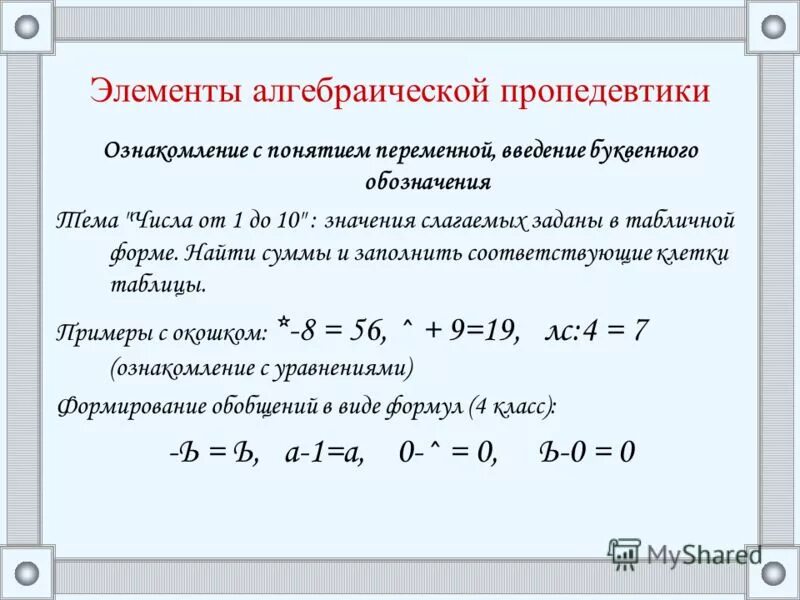 Элементы алгебраической пропедевтики

Ознакомление с понятием переменной, введение буквенного обозначения

Тема "Числа от 1 до 10" : значения слагаемых заданы в табличной форме. Найти суммы и заполнить соответствующие клетки таблицы.

Примеры с окошком: *-8 = 56, ^ + 9=19, лс:4 = 7 (ознакомление с уравнениями)

Формирование обобщений в виде формул (4 класс):

-Ъ = Ъ, а-1=а, 0-^ = 0, Ъ-0 = 0

MyShared